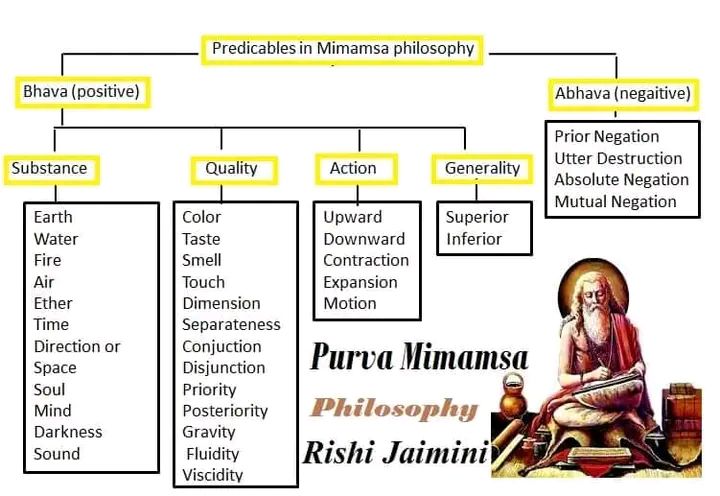 Predicables in Mimamsa philosophy

Bhava (positive)

Abhava (negaitive)

Prior Negation
Utter Destruction
Absolute Negation
Mutual Negation

Substance

Earth
Water
Fire
Air
Ether
Time
Direction or Space
Soul
Mind
Darkness
Sound

Quality

Color
Taste
Smell
Touch
Dimension
Separateness
Conjuction
Disjunction
Priority
Posteriority
Gravity
Fluidity
Viscidity

Action

Upward
Downward
Contraction
Expansion
Motion

Generality

Superior
Inferior

Purva Mimamsa
Philosophy
Rishi Jaimini